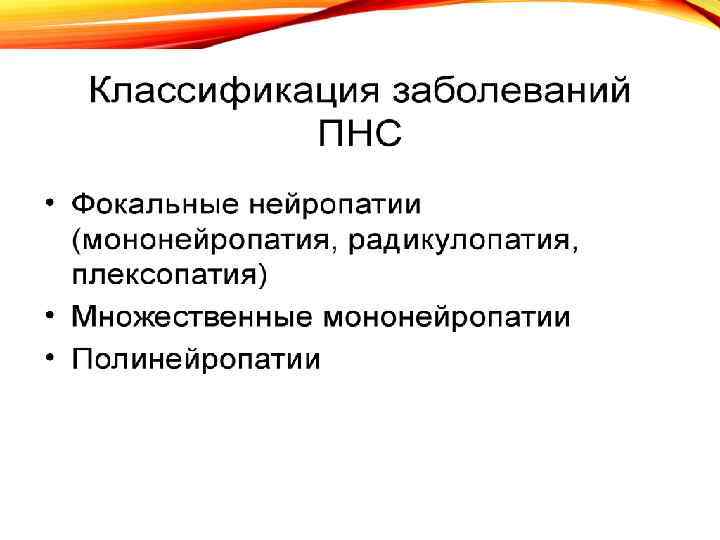 Классификация заболеваний ПНС

• Фокальные нейропатии (мононейропатия, радикулопатия, плексопатия)
• Множественные мононейропатии
• Полинейропатии